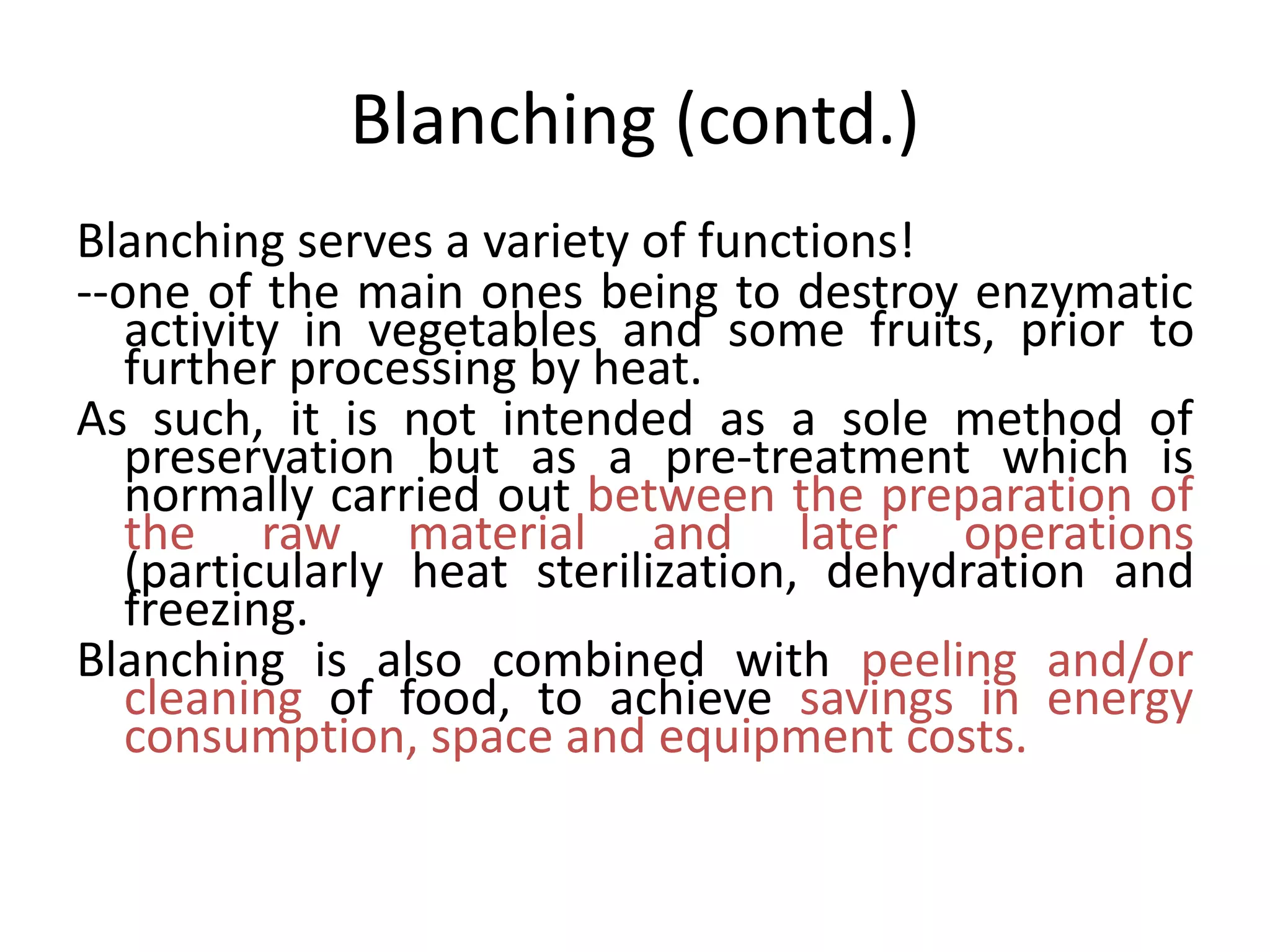 Blanching (contd.)

Blanching serves a variety of functions!

--one of the main ones being to destroy enzymatic activity in vegetables and some fruits, prior to further processing by heat.

As such, it is not intended as a sole method of preservation but as a pre-treatment which is normally carried out between the preparation of the raw material and later operations (particularly heat sterilization, dehydration and freezing.

Blanching is also combined with peeling and/or cleaning of food, to achieve savings in energy consumption, space and equipment costs.